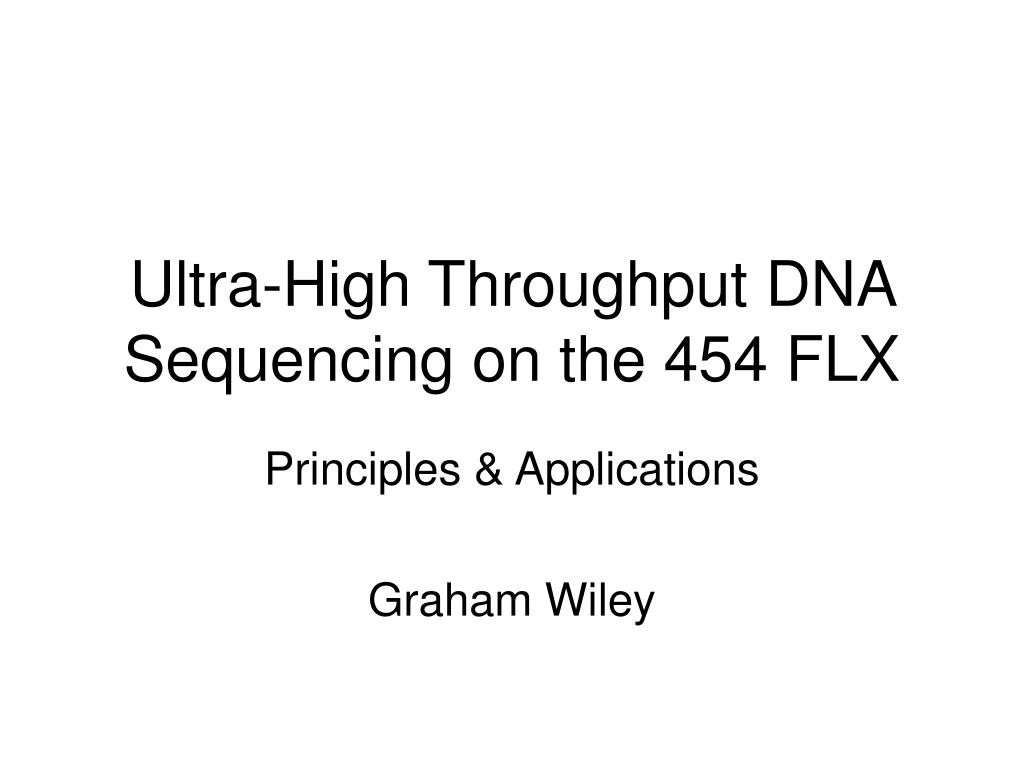 Ultra-High Throughput DNA Sequencing on the 454 FLX

Principles & Applications

Graham Wiley